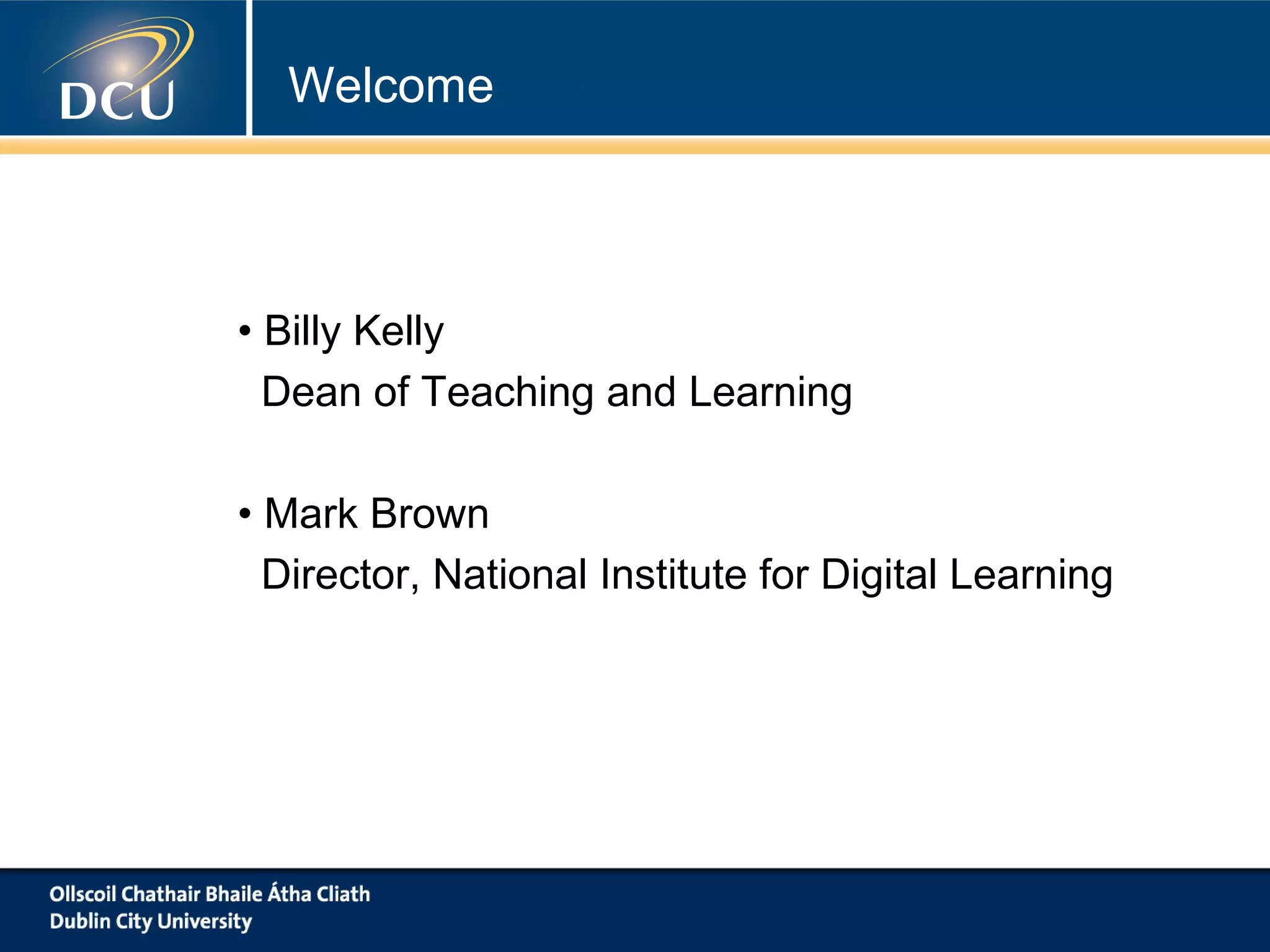 DCU

Welcome

• Billy Kelly
Dean of Teaching and Learning

• Mark Brown
Director, National Institute for Digital Learning

Ollscoil Chathair Bhaile Átha Cliath
Dublin City University